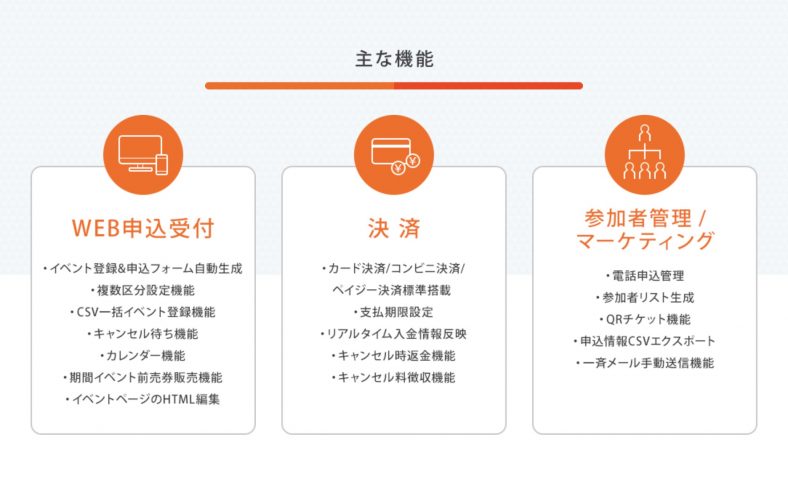 主な機能

WEB申込受付

・イベント登録&申込フォーム自動生成
・複数区分設定機能
・CSV一括イベント登録機能
・キャンセル待ち機能
・カレンダー機能
・期間イベント前売券販売機能
・イベントページのHTML編集

決 済

・カード決済/コンビニ決済/ペイジー決済標準搭載
・支払期限設定
・リアルタイム入金情報反映
・キャンセル時返金機能
・キャンセル料徴収機能

参加者管理 / マーケティング

・電話申込管理
・参加者リスト生成
・QRチケット機能
・申込情報CSVエクスポート
・一斉メール手動送信機能